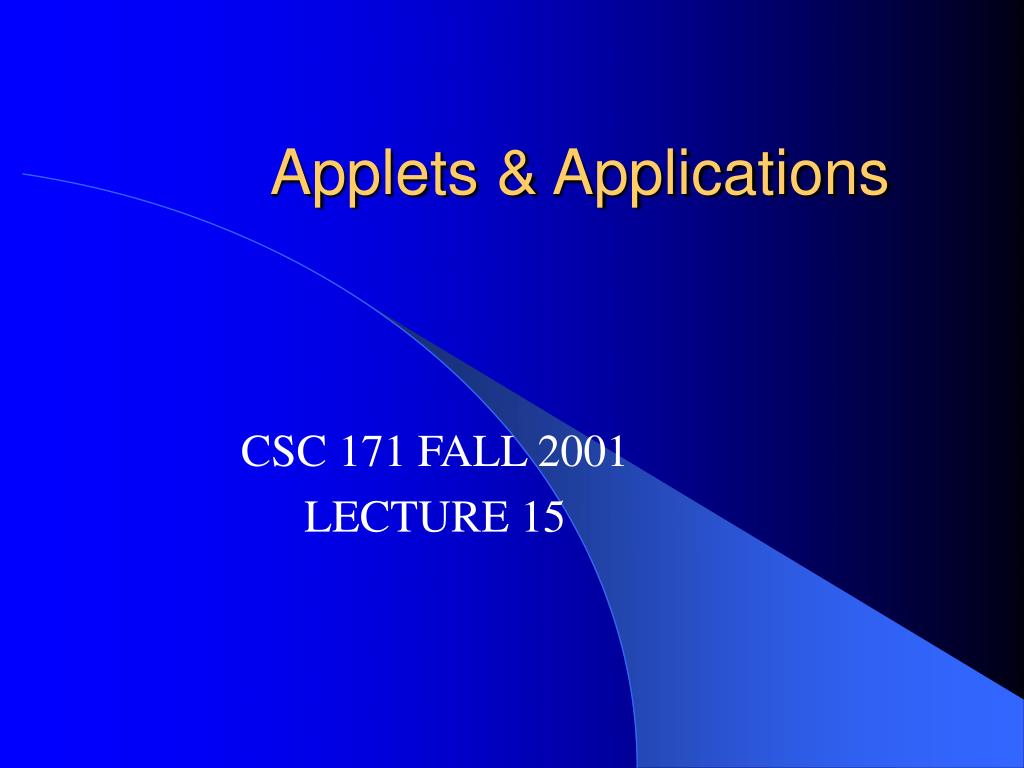 Applets & Applications

CSC 171 FALL 2001
LECTURE 15